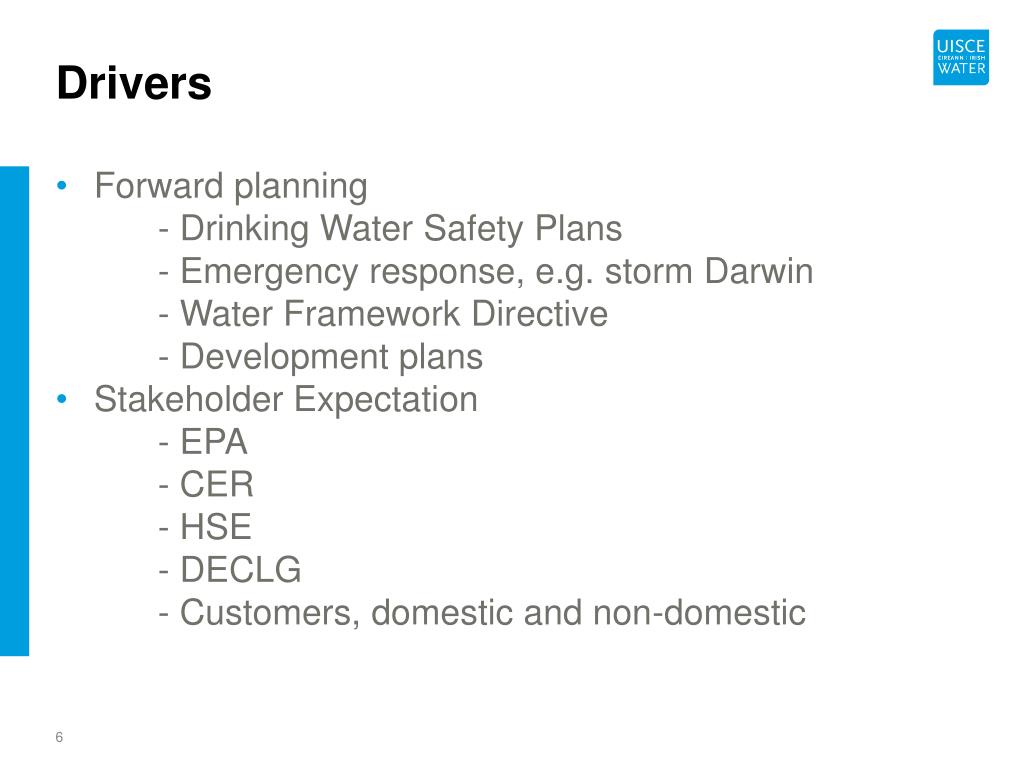 UISCE ÉIREANN : IRISH WATER

Drivers

• Forward planning
- Drinking Water Safety Plans
- Emergency response, e.g. storm Darwin
- Water Framework Directive
- Development plans
• Stakeholder Expectation
- EPA
- CER
- HSE
- DECLG
- Customers, domestic and non-domestic

6